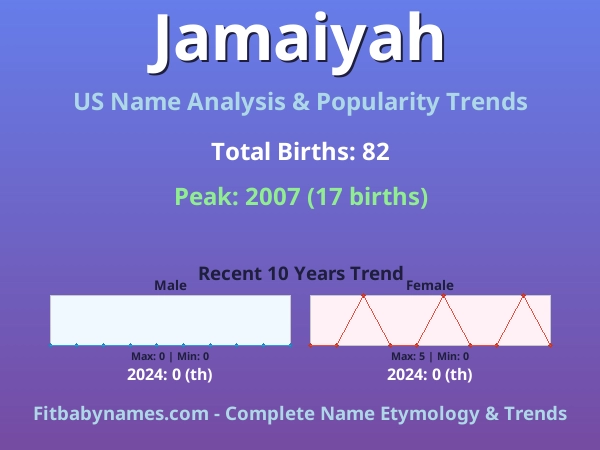 Jamaiyah

US Name Analysis & Popularity Trends

Total Births: 82

Peak: 2007 (17 births)

Recent 10 Years Trend

Male

Max: 0 | Min: 0

2024: 0 (th)

Female

Max: 5 | Min: 0

2024: 0 (th)

Fitbabynames.com - Complete Name Etymology & Trends